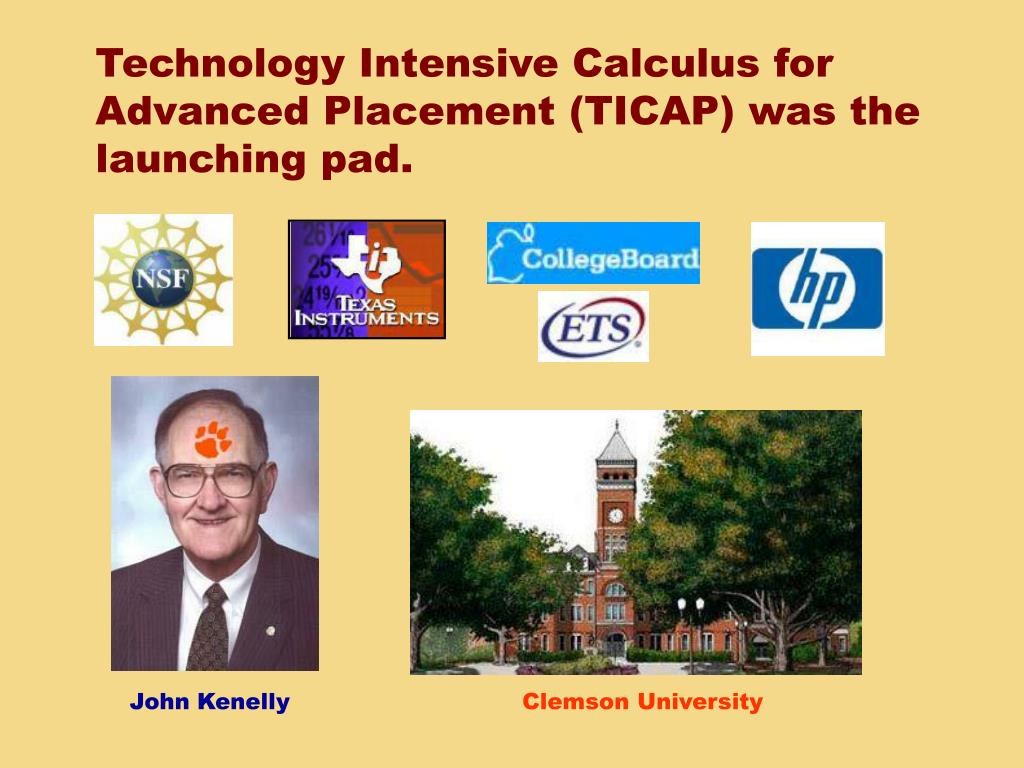 Technology Intensive Calculus for Advanced Placement (TICAP) was the launching pad.

NSF

TEXAS INSTRUMENTS

CollegeBoard

ETS

hp

John Kenelly

Clemson University